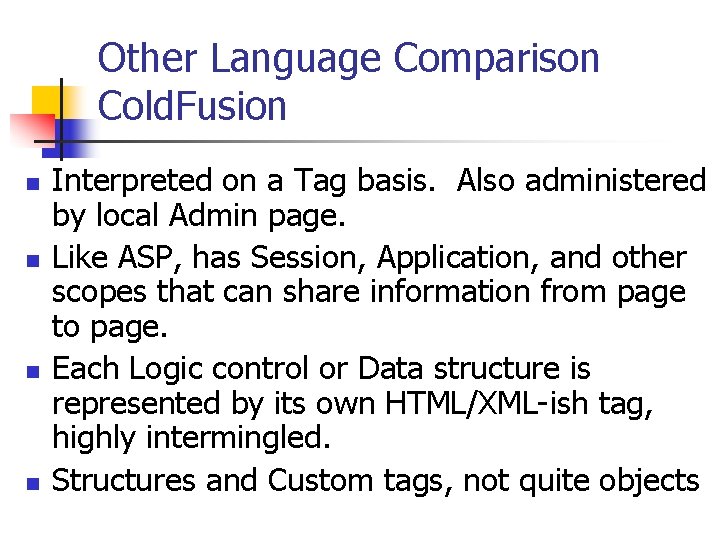 Other Language Comparison ColdFusion

- Interpreted on a Tag basis. Also administered by local Admin page.
- Like ASP, has Session, Application, and other scopes that can share information from page to page.
- Each Logic control or Data structure is represented by its own HTML/XML-ish tag, highly intermingled.
- Structures and Custom tags, not quite objects